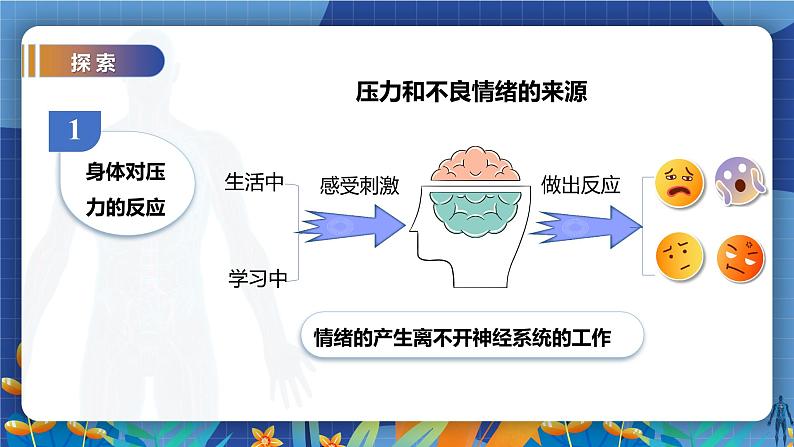 探索

压力和不良情绪的来源

1

身体对压力的反应

生活中

学习中

感受刺激

做出反应

情绪的产生离不开神经系统的工作